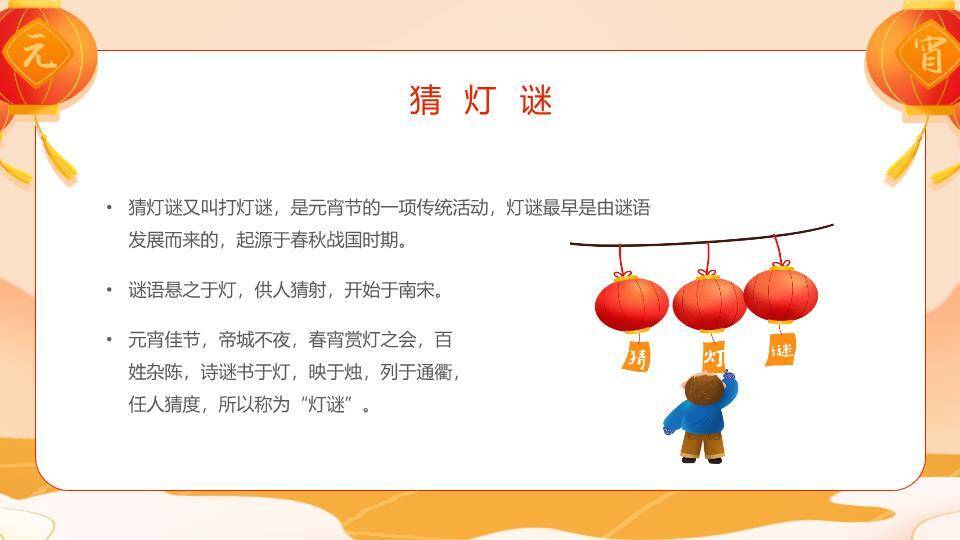 元

宵

猜 灯 谜

• 猜灯谜又叫打灯谜，是元宵节的一项传统活动，灯谜最早是由谜语发展而来的，起源于春秋战国时期。

• 谜语悬之于灯，供人猜射，开始于南宋。

• 元宵佳节，帝城不夜，春宵赏灯之会，百姓杂陈，诗谜书于灯，映于烛，列于通衢，任人猜度，所以称为“灯谜”。

猜

灯

谜